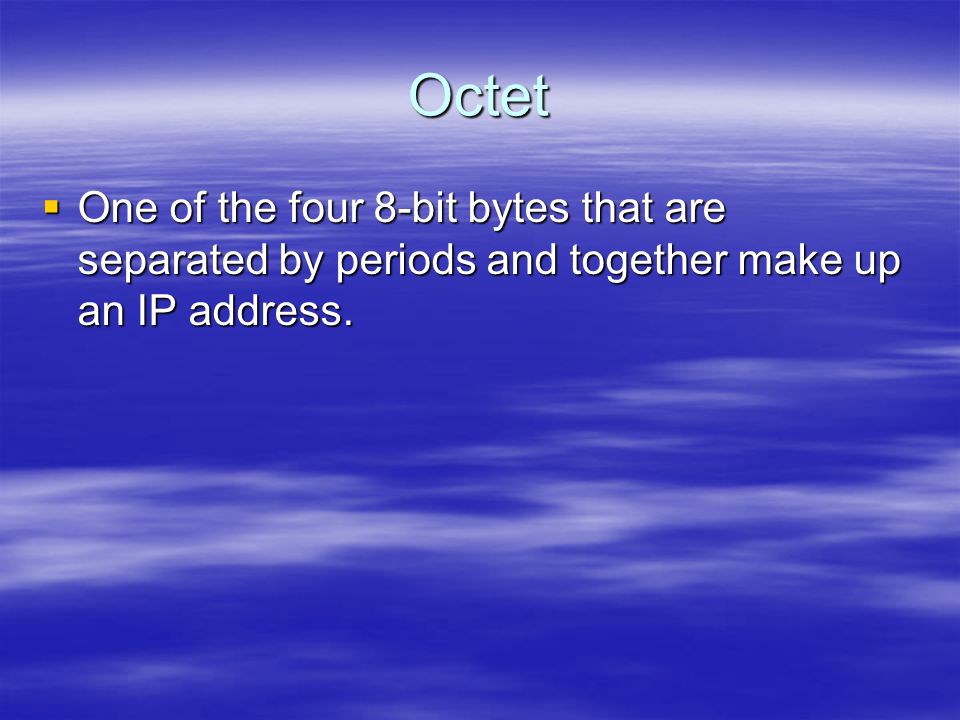 Octet

▪ One of the four 8-bit bytes that are separated by periods and together make up an IP address.